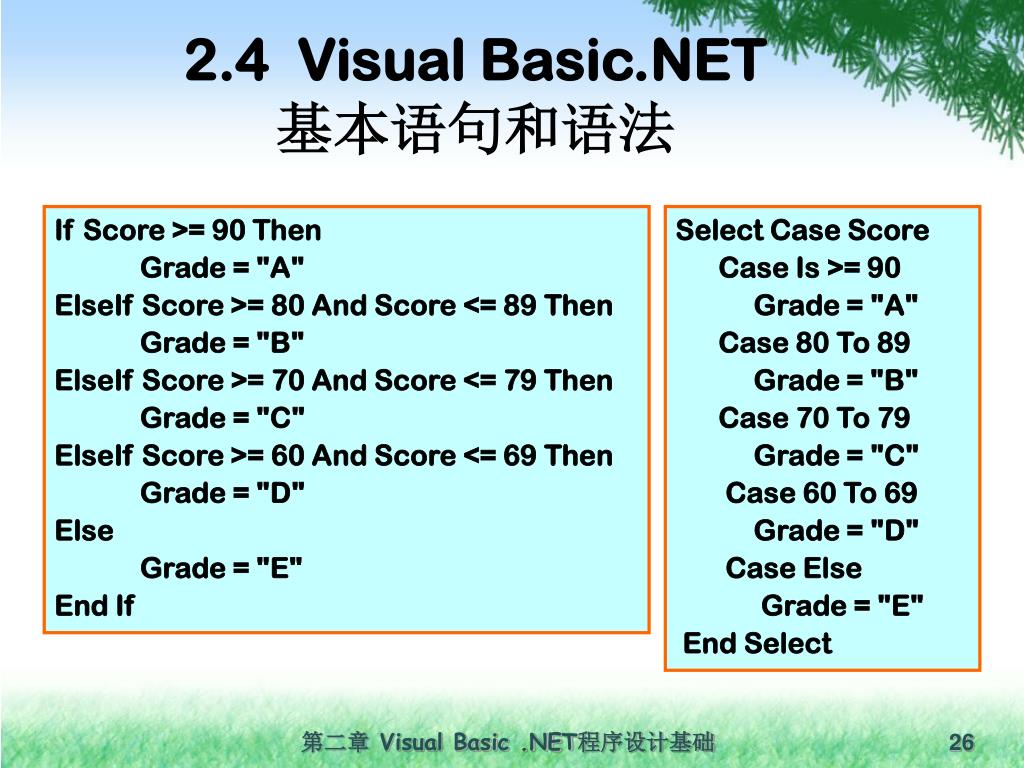 2.4 Visual Basic.NET
基本语句和语法

If Score >= 90 Then
Grade = "A"
ElseIf Score >= 80 And Score <= 89 Then
Grade = "B"
ElseIf Score >= 70 And Score <= 79 Then
Grade = "C"
ElseIf Score >= 60 And Score <= 69 Then
Grade = "D"
Else
Grade = "E"
End If

Select Case Score
Case Is >= 90
Grade = "A"
Case 80 To 89
Grade = "B"
Case 70 To 79
Grade = "C"
Case 60 To 69
Grade = "D"
Case Else
Grade = "E"
End Select

第二章 Visual Basic .NET程序设计基础

26